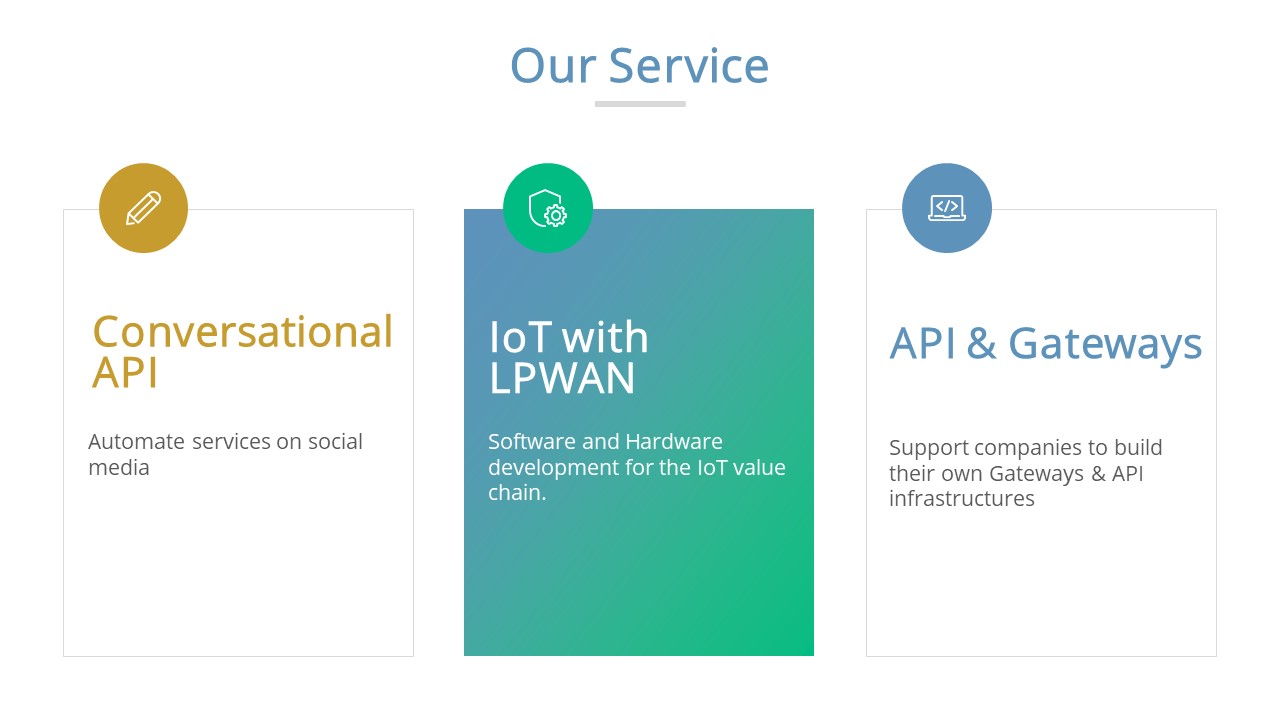 Our Service

Conversational API

Automate services on social media

IoT with LPWAN

Software and Hardware development for the IoT value chain.

API & Gateways

Support companies to build their own Gateways & API infrastructures